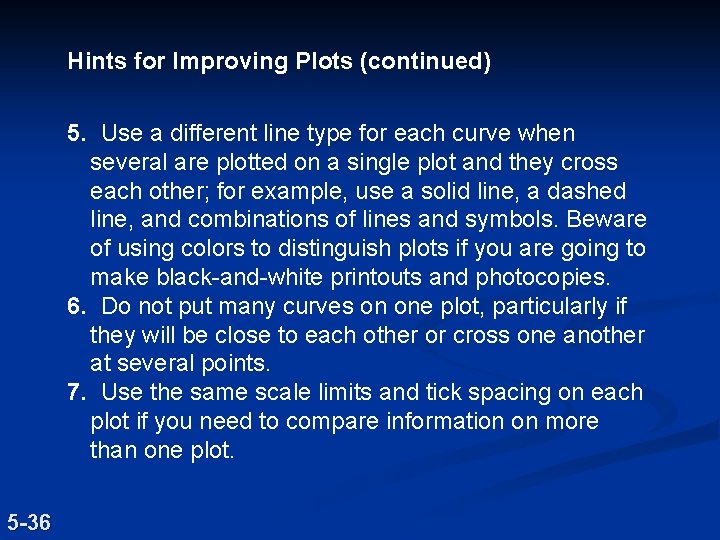 Hints for Improving Plots (continued)

5. Use a different line type for each curve when several are plotted on a single plot and they cross each other; for example, use a solid line, a dashed line, and combinations of lines and symbols. Beware of using colors to distinguish plots if you are going to make black-and-white printouts and photocopies.

6. Do not put many curves on one plot, particularly if they will be close to each other or cross one another at several points.

7. Use the same scale limits and tick spacing on each plot if you need to compare information on more than one plot.

5-36